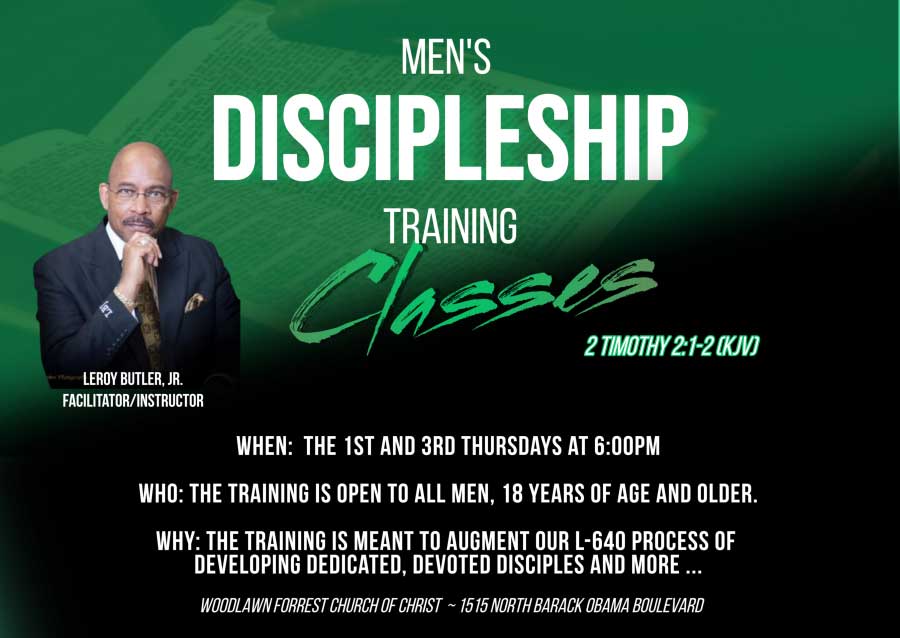 MEN'S
DISCIPLESHIP
TRAINING
Classes

2 TIMOTHY 2:1-2 (KJV)

LEROY BUTLER, JR.
FACILITATOR/INSTRUCTOR

WHEN: THE 1ST AND 3RD THURSDAYS AT 6:00PM

WHO: THE TRAINING IS OPEN TO ALL MEN, 18 YEARS OF AGE AND OLDER.

WHY: THE TRAINING IS MEANT TO AUGMENT OUR L-640 PROCESS OF DEVELOPING DEDICATED, DEVOTED DISCIPLES AND MORE ...

WOODLAWN FORREST CHURCH OF CHRIST ~ 1515 NORTH BARACK OBAMA BOULEVARD